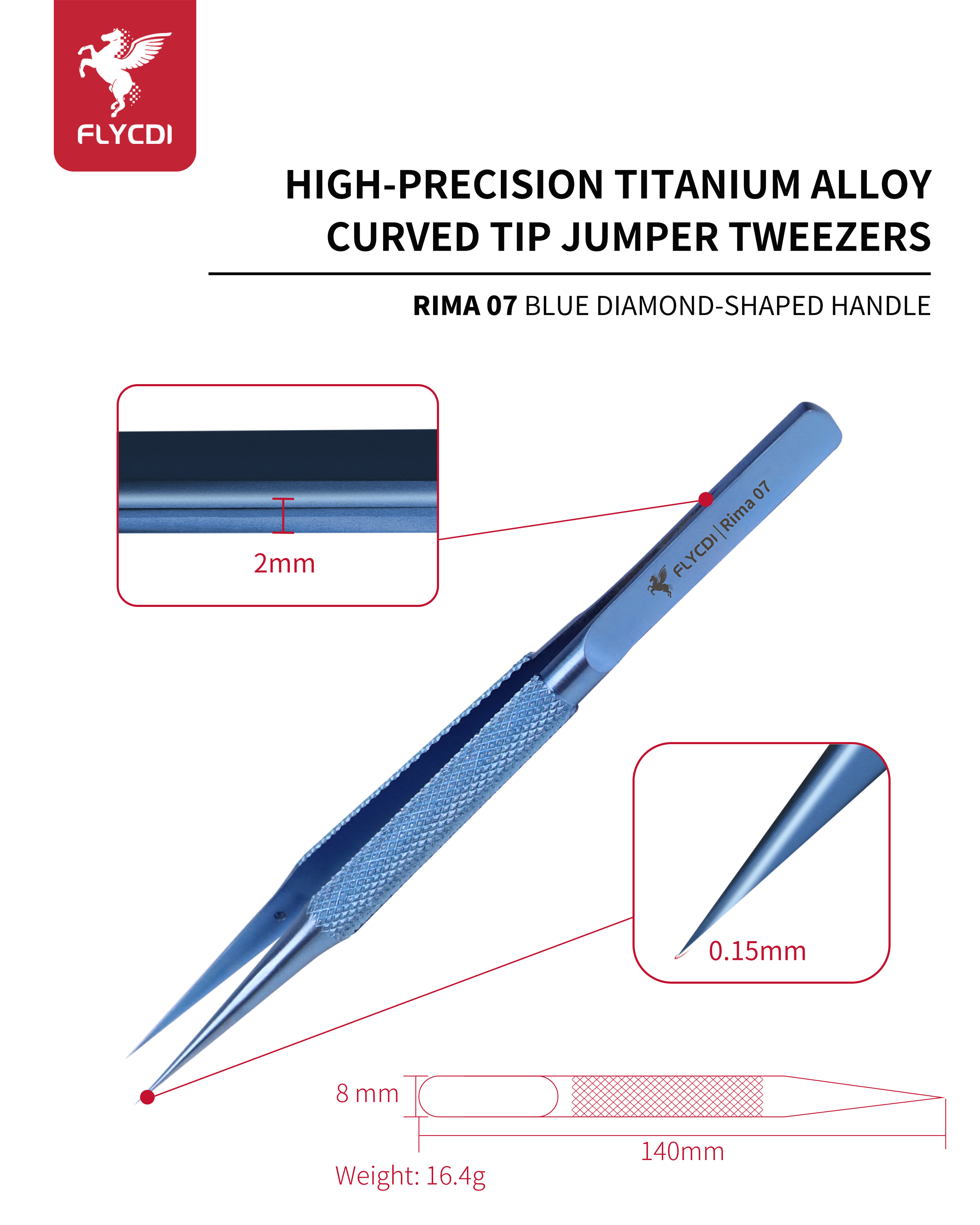 FLYCDI

HIGH-PRECISION TITANIUM ALLOY CURVED TIP JUMPER TWEEZERS

RIMA 07 BLUE DIAMOND-SHAPED HANDLE

2mm

FLYCDI | Rima 07

0.15mm

8 mm

140mm

Weight: 16.4g